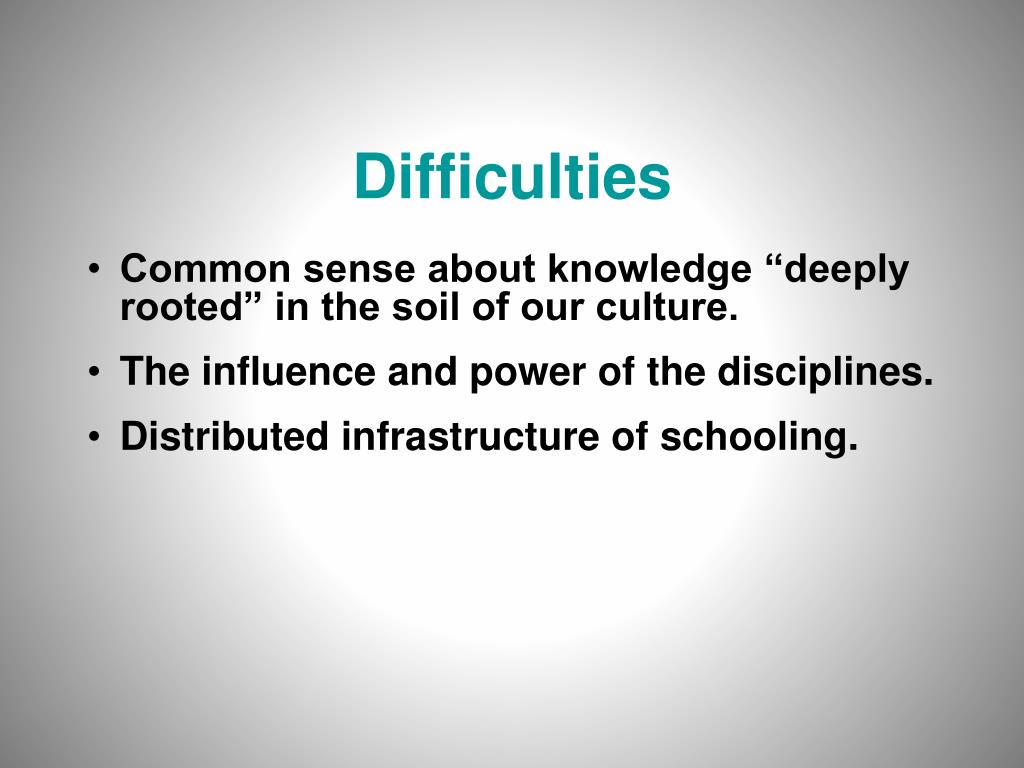 Difficulties

• Common sense about knowledge “deeply rooted” in the soil of our culture.
• The influence and power of the disciplines.
• Distributed infrastructure of schooling.